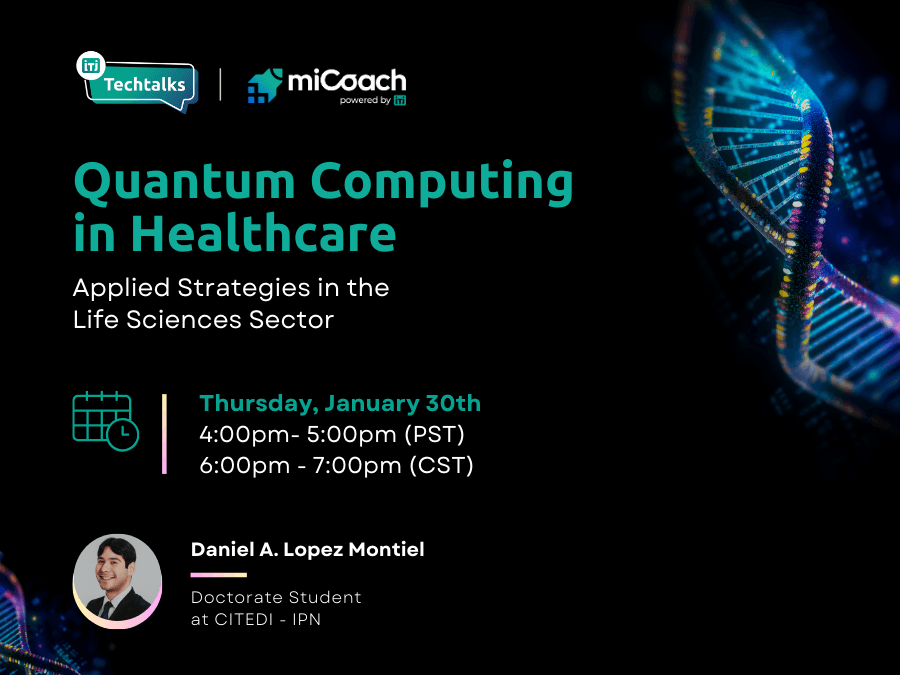 iTi Techtalks

miCoach
powered by iTi

Quantum Computing in Healthcare

Applied Strategies in the Life Sciences Sector

Thursday, January 30th
4:00pm- 5:00pm (PST)
6:00pm - 7:00pm (CST)

Daniel A. Lopez Montiel

Doctorate Student at CITEDI - IPN